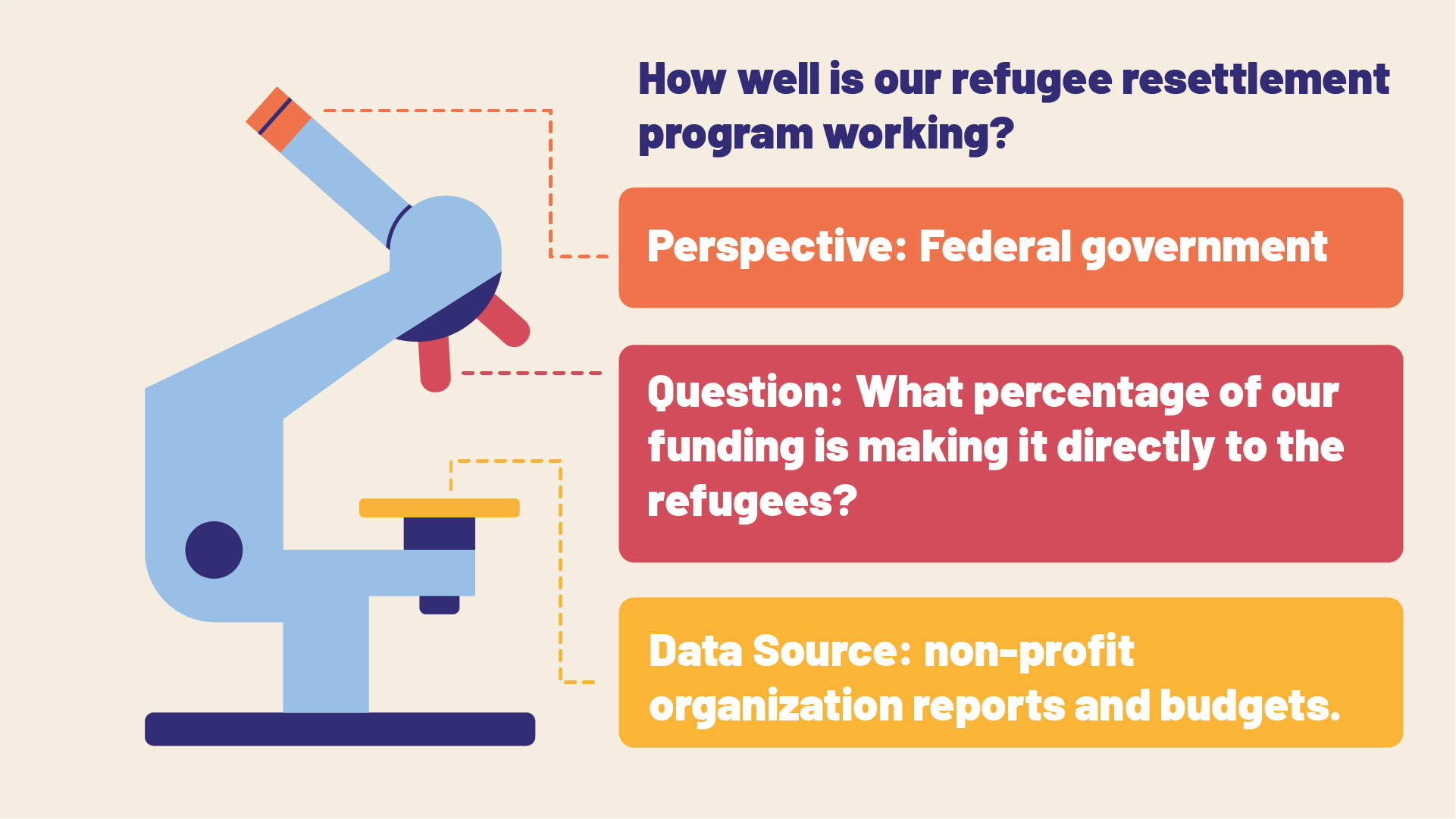 How well is our refugee resettlement program working?

Perspective: Federal government

Question: What percentage of our funding is making it directly to the refugees?

Data Source: non-profit organization reports and budgets.